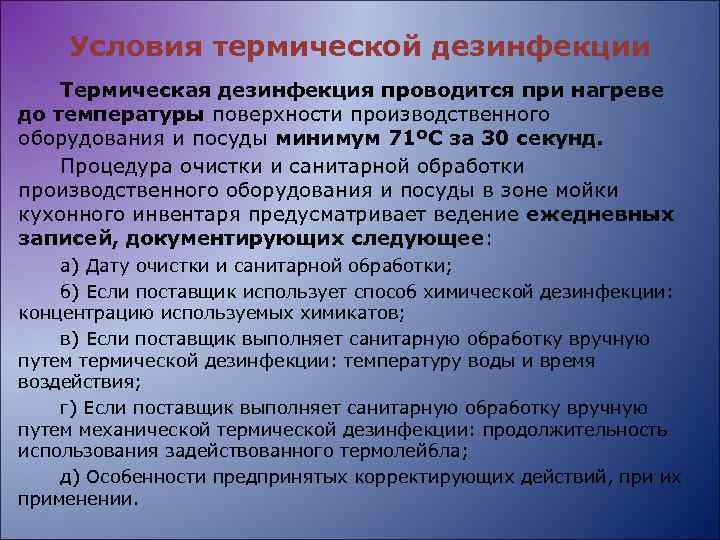 Условия термической дезинфекции

Термическая дезинфекция проводится при нагреве до температуры поверхности производственного оборудования и посуды минимум 71ºС за 30 секунд.

Процедура очистки и санитарной обработки производственного оборудования и посуды в зоне мойки кухонного инвентаря предусматривает ведение ежедневных записей, документирующих следующее:

а) Дату очистки и санитарной обработки;

б) Если поставщик использует способ химической дезинфекции: концентрацию используемых химикатов;

в) Если поставщик выполняет санитарную обработку вручную путем термической дезинфекции: температуру воды и время воздействия;

г) Если поставщик выполняет санитарную обработку вручную путем механической термической дезинфекции: продолжительность использования задействованного термолейбла;

д) Особенности предпринятых корректирующих действий, при их применении.